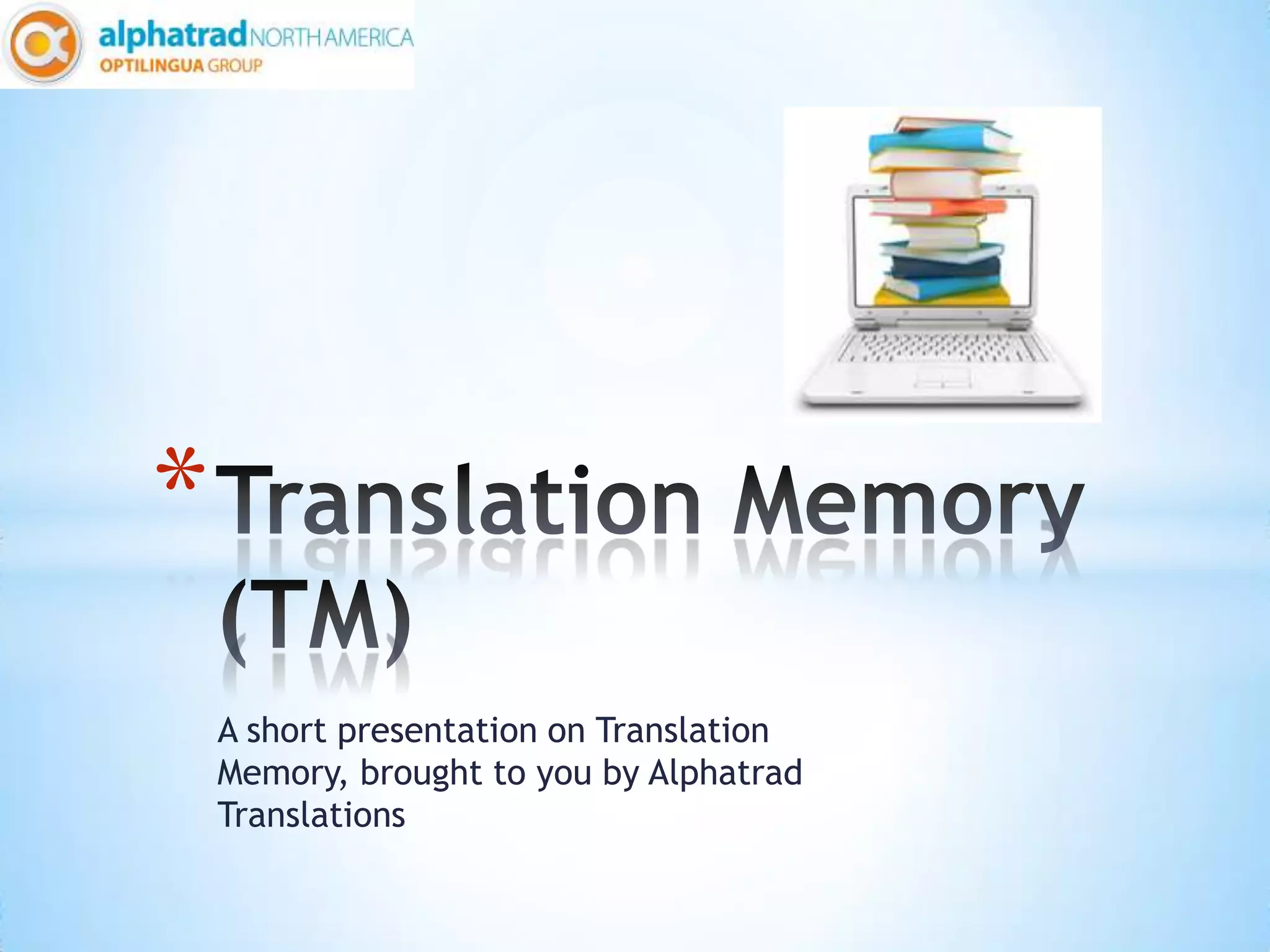 alphatrad NORTH AMERICA
OPTILINGUA GROUP

*Translation Memory (TM)

A short presentation on Translation Memory, brought to you by Alphatrad Translations